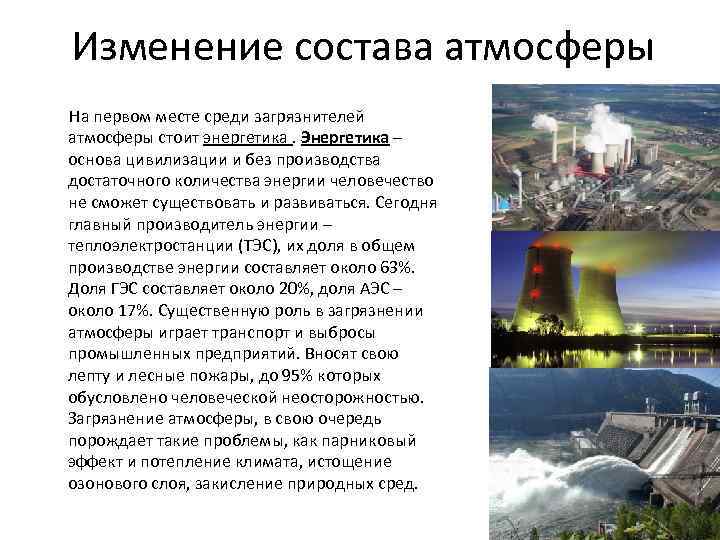 Изменение состава атмосферы

На первом месте среди загрязнителей атмосферы стоит энергетика . Энергетика – основа цивилизации и без производства достаточного количества энергии человечество не сможет существовать и развиваться. Сегодня главный производитель энергии – теплоэлектростанции (ТЭС), их доля в общем производстве энергии составляет около 63%. Доля ГЭС составляет около 20%, доля АЭС – около 17%. Существенную роль в загрязнении атмосферы играет транспорт и выбросы промышленных предприятий. Вносят свою лепту и лесные пожары, до 95% которых обусловлено человеческой неосторожностью. Загрязнение атмосферы, в свою очередь порождает такие проблемы, как парниковый эффект и потепление климата, истощение озонового слоя, закисление природных сред.